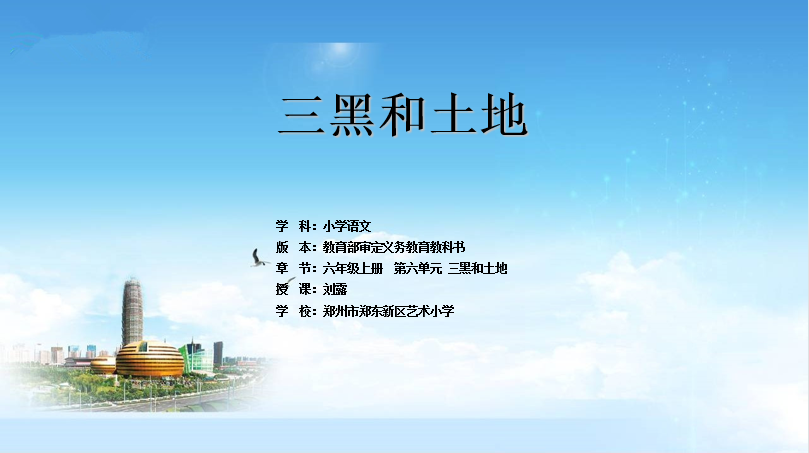 三黑和土地

学　科：小学语文
版　本：教育部审定义务教育教科书
章　节：六年级上册　第六单元　三黑和土地
授　课：刘露
学　校：郑州市郑东新区艺术小学